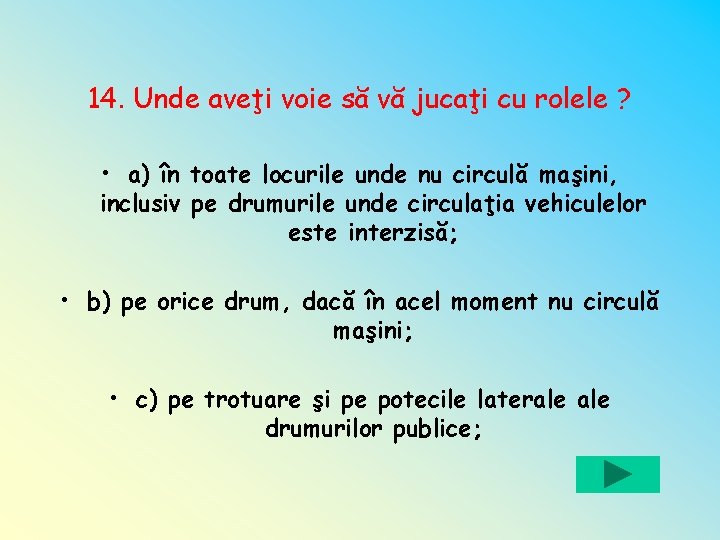 14. Unde aveţi voie să vă jucaţi cu rolele ?

• a) în toate locurile unde nu circulă maşini, inclusiv pe drumurile unde circulaţia vehiculelor este interzisă;

• b) pe orice drum, dacă în acel moment nu circulă maşini;

• c) pe trotuare şi pe potecile laterale ale drumurilor publice;